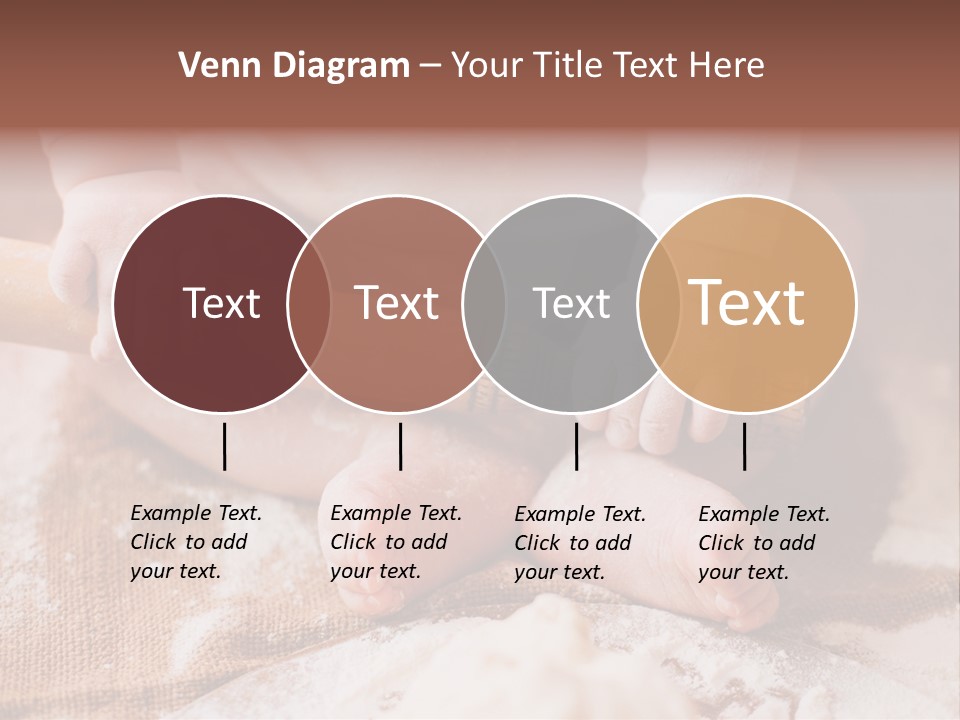 Venn Diagram – Your Title Text Here

Text

Text

Text

Text

Example Text. Click to add your text.

Example Text. Click to add your text.

Example Text. Click to add your text.

Example Text. Click to add your text.